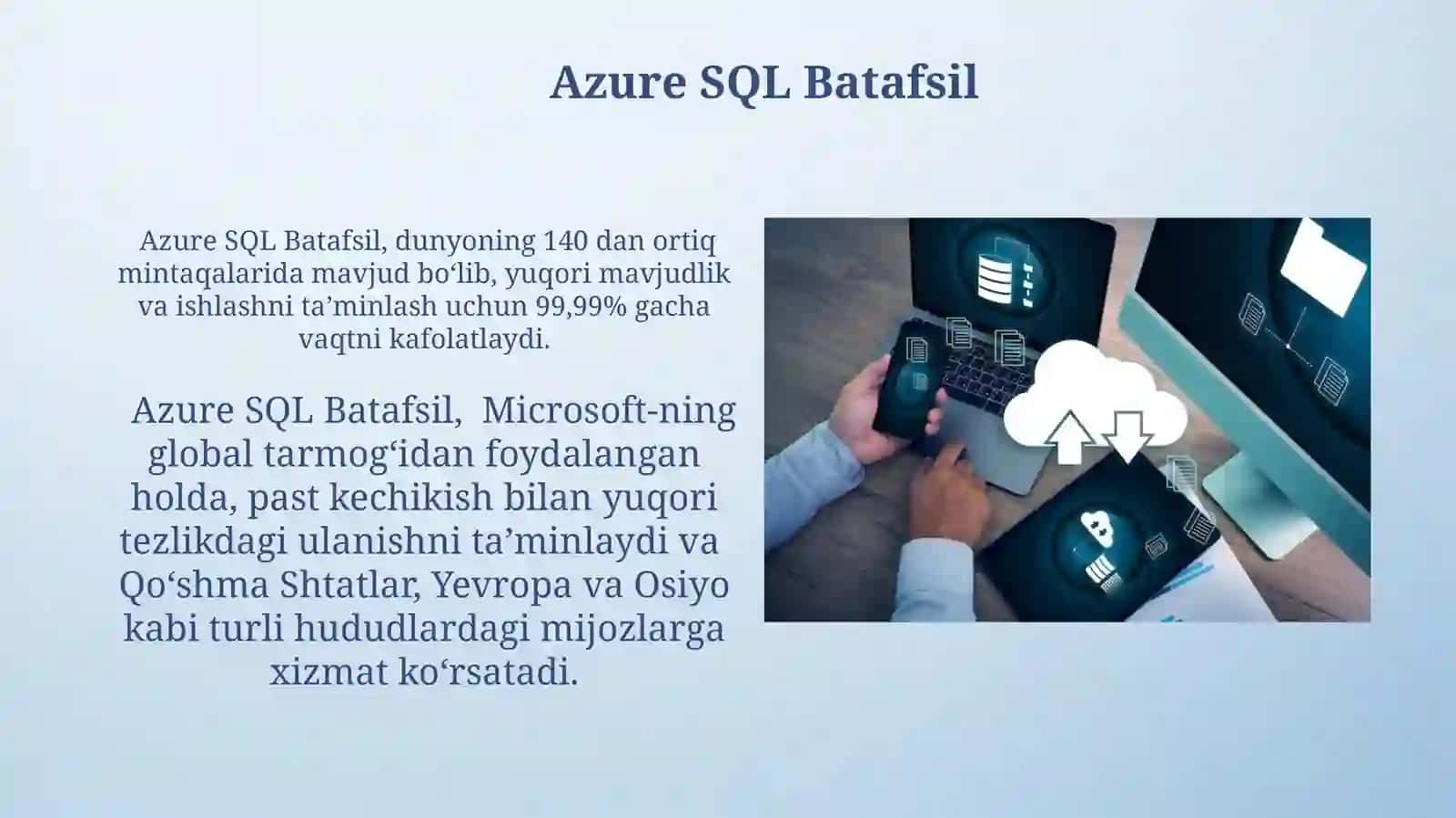 Azure SQL Batafsil

Azure SQL Batafsil, dunyoning 140 dan ortiq mintaqalarida mavjud bo‘lib, yuqori mavjudlik va ishlashni ta’minlash uchun 99,99% gacha vaqtni kafolatlaydi.

Azure SQL Batafsil,  Microsoft-ning global tarmog‘idan foydalangan holda, past kechikish bilan yuqori tezlikdagi ulanishni ta’minlaydi va Qo‘shma Shtatlar, Yevropa va Osiyo kabi turli hududlardagi mijozlarga xizmat ko‘rsatadi.